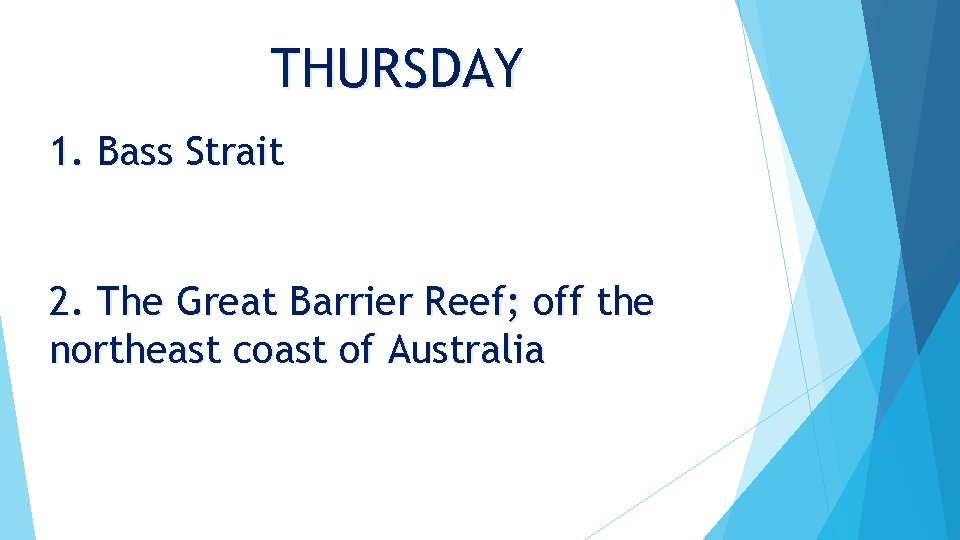 THURSDAY

1. Bass Strait

2. The Great Barrier Reef; off the northeast coast of Australia